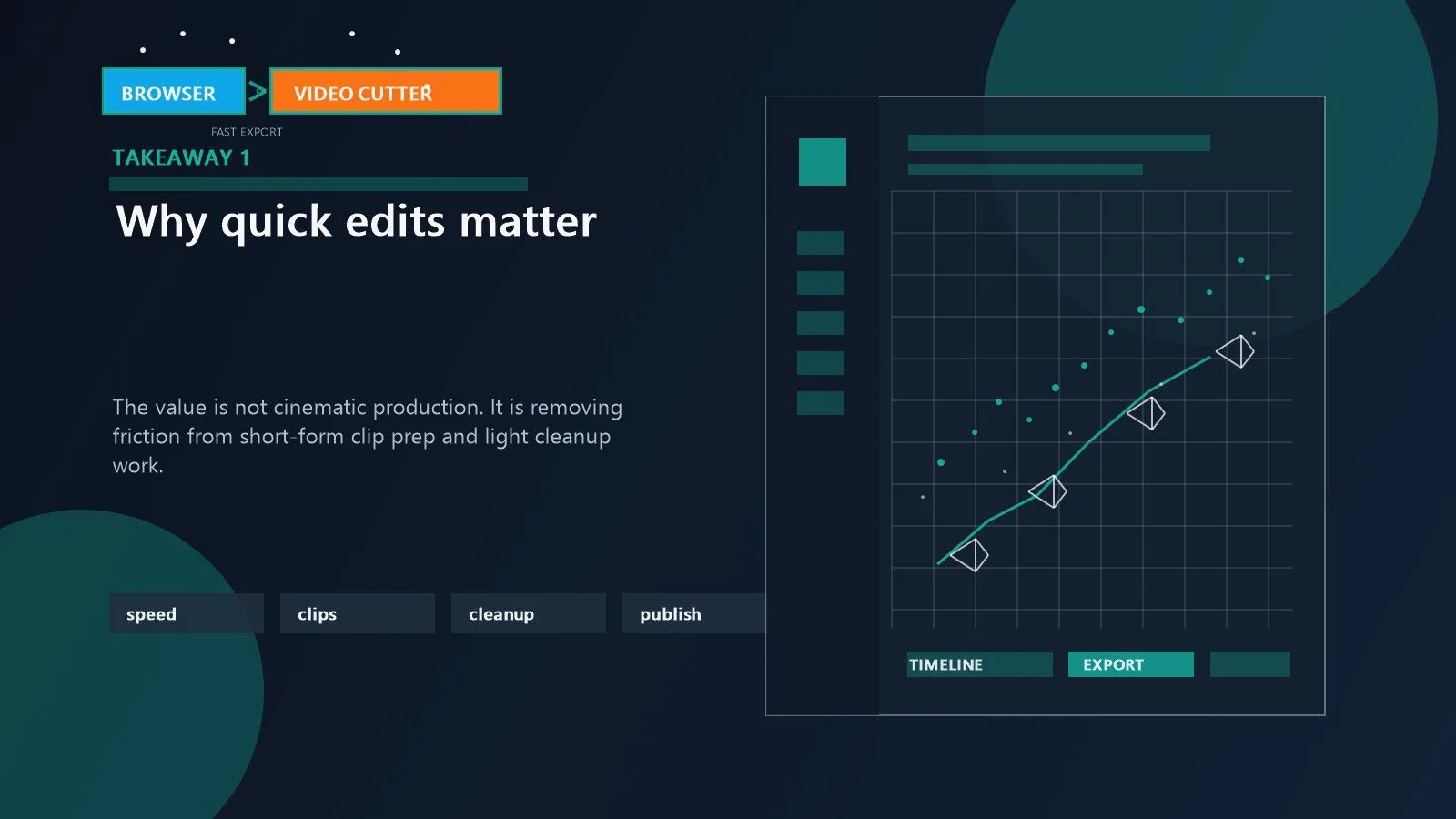 BROWSER > VIDEO CUTTER

FAST EXPORT

TAKEAWAY 1

Why quick edits matter

The value is not cinematic production. It is removing friction from short-form clip prep and light cleanup work.

speed

clips

cleanup

publish

TIMELINE

EXPORT